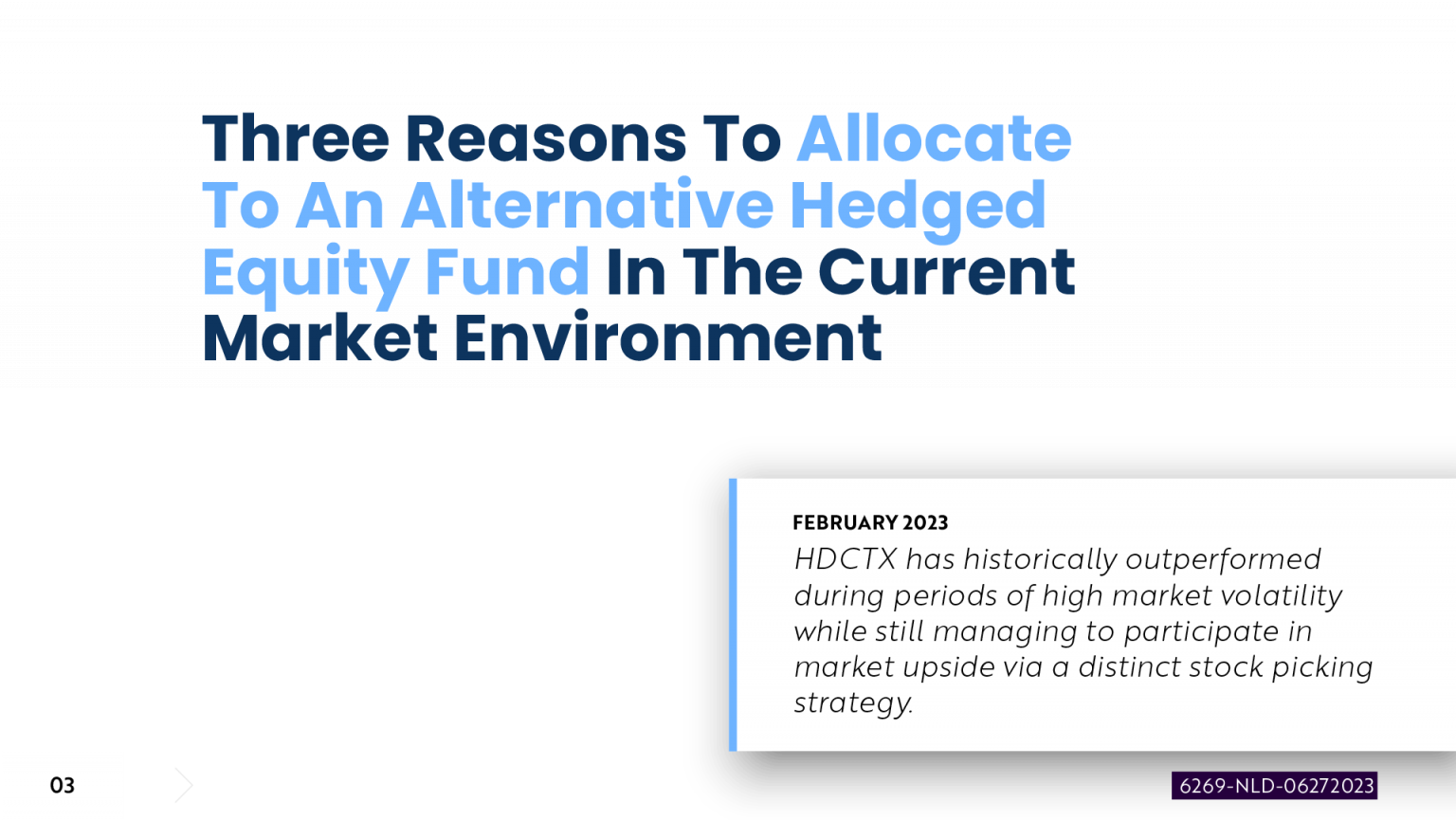 Three Reasons To Allocate To An Alternative Hedged Equity Fund In The Current Market Environment

FEBRUARY 2023

HDCTX has historically outperformed during periods of high market volatility while still managing to participate in market upside via a distinct stock picking strategy.

03

6269-NLD-06272023